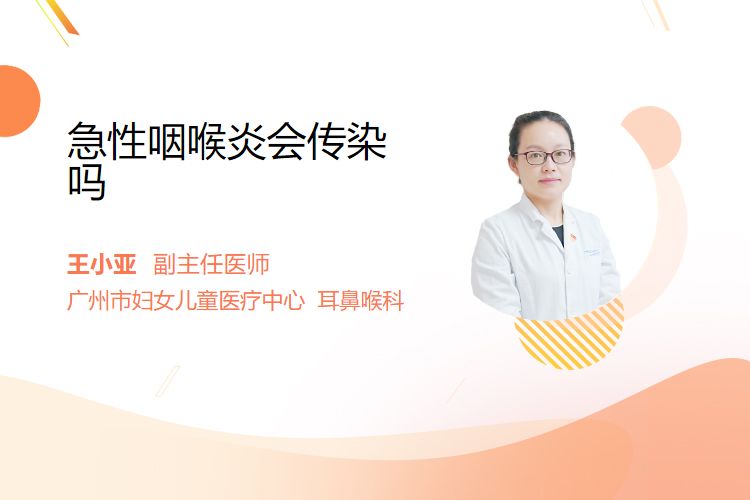 急性咽喉炎会传染吗

王小亚 副主任医师

广州市妇女儿童医疗中心 耳鼻喉科